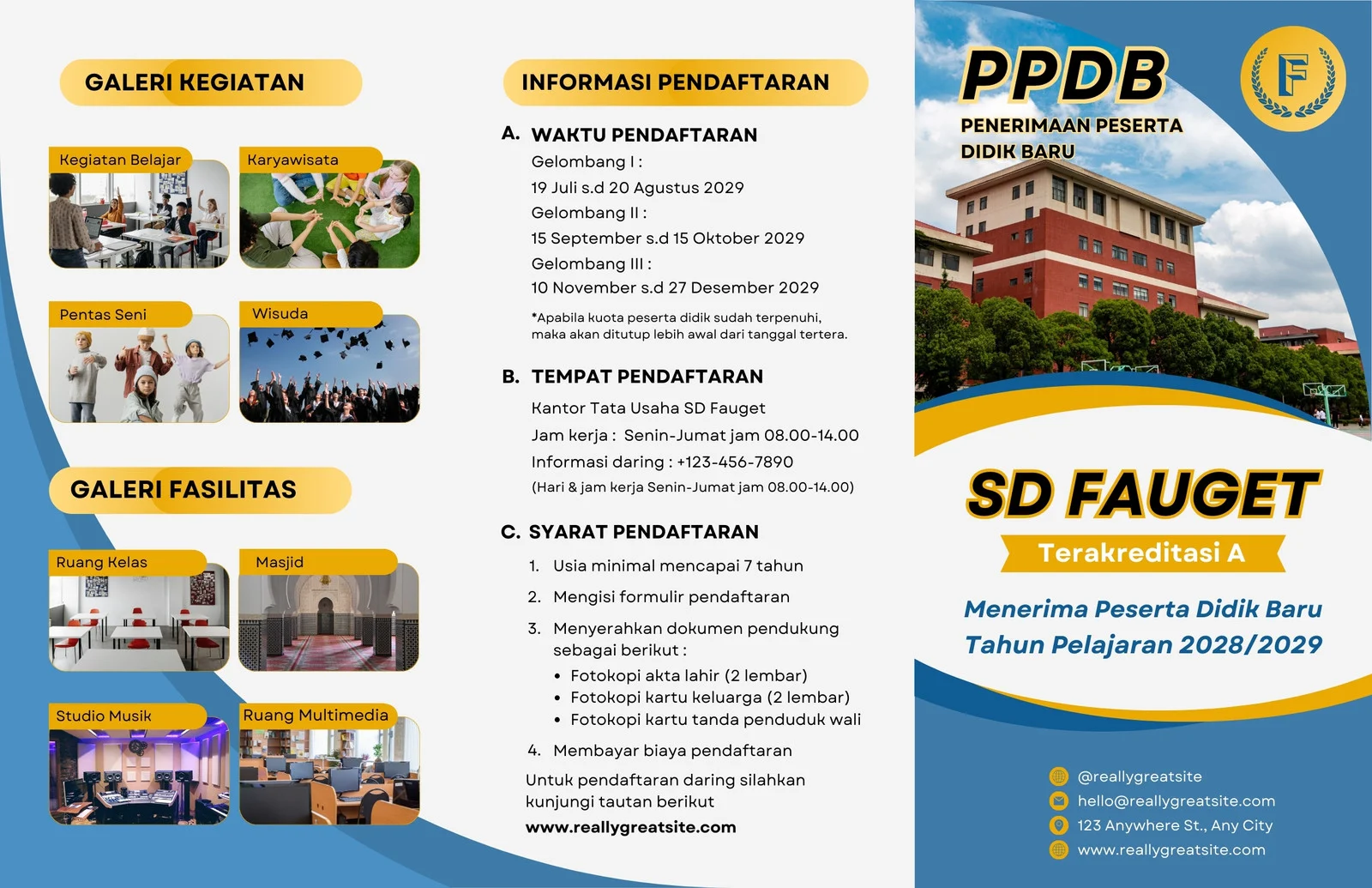 GALERI KEGIATAN

Kegiatan Belajar

Karyawisata

Pentas Seni

Wisuda

GALERI FASILITAS

Ruang Kelas

Masjid

Studio Musik

Ruang Multimedia

INFORMASI PENDAFTARAN

A. WAKTU PENDAFTARAN

Gelombang I :
19 Juli s.d 20 Agustus 2029
Gelombang II :
15 September s.d 15 Oktober 2029
Gelombang III :
10 November s.d 27 Desember 2029

*Apabila kuota peserta didik sudah terpenuhi, maka akan ditutup lebih awal dari tanggal tertera.

B. TEMPAT PENDAFTARAN

Kantor Tata Usaha SD Fauget
Jam kerja : Senin-Jumat jam 08.00-14.00
Informasi daring : +123-456-7890
(Hari & jam kerja Senin-Jumat jam 08.00-14.00)

C. SYARAT PENDAFTARAN

1. Usia minimal mencapai 7 tahun
2. Mengisi formulir pendaftaran
3. Menyerahkan dokumen pendukung sebagai berikut :
• Fotokopi akta lahir (2 lembar)
• Fotokopi kartu keluarga (2 lembar)
• Fotokopi kartu tanda penduduk wali
4. Membayar biaya pendaftaran

Untuk pendaftaran daring silahkan kunjungi tautan berikut
www.reallygreatsite.com

PPDB
PENERIMAAN PESERTA DIDIK BARU

F

SD FAUGET
Terakreditasi A

Menerima Peserta Didik Baru
Tahun Pelajaran 2028/2029

@reallygreatsite
hello@reallygreatsite.com
123 Anywhere St., Any City
www.reallygreatsite.com